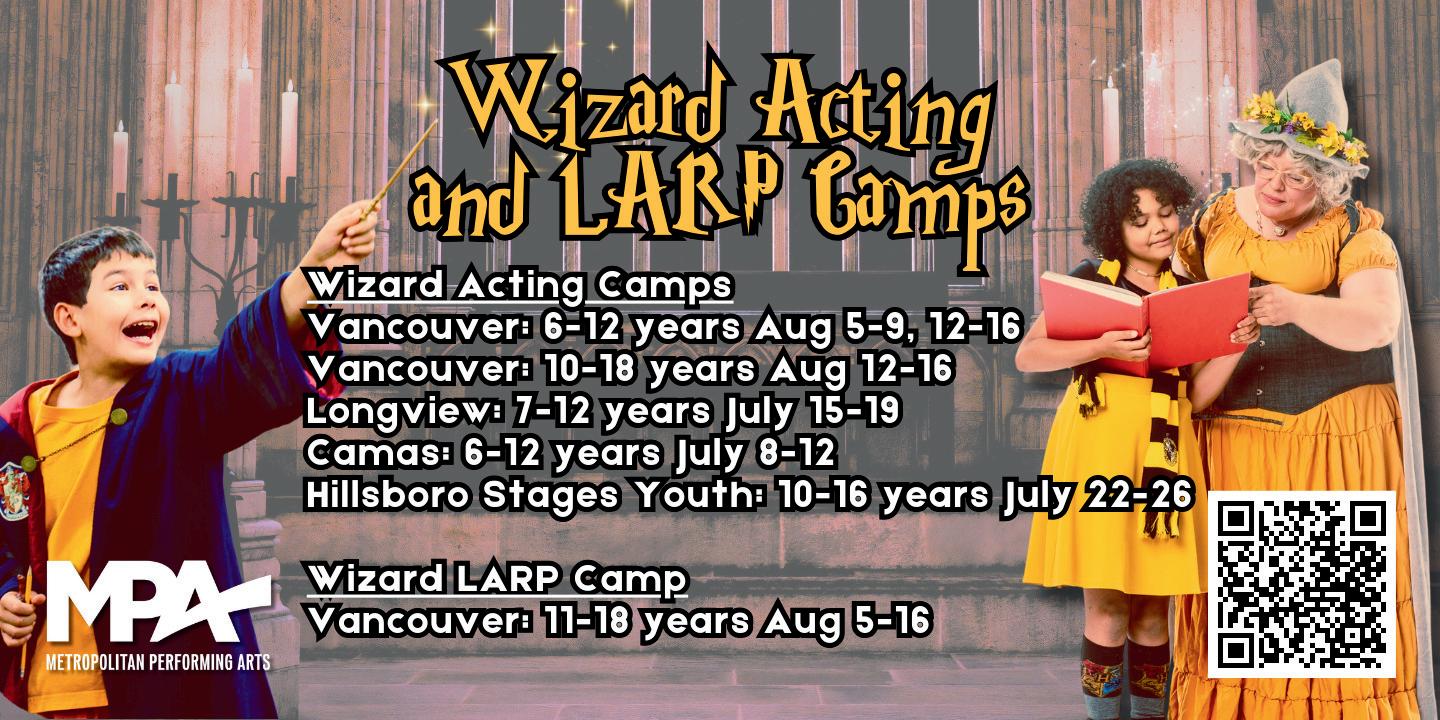 Wizard Acting and LARP Camps

Wizard Acting Camps
Vancouver: 6-12 years Aug 5-9, 12-16
Vancouver: 10-18 years Aug 12-16
Longview: 7-12 years July 15-19
Camas: 6-12 years July 8-12
Hillsboro Stages Youth: 10-16 years July 22-26

Wizard LARP Camp
Vancouver: 11-18 years Aug 5-16

MPA
METROPOLITAN PERFORMING ARTS